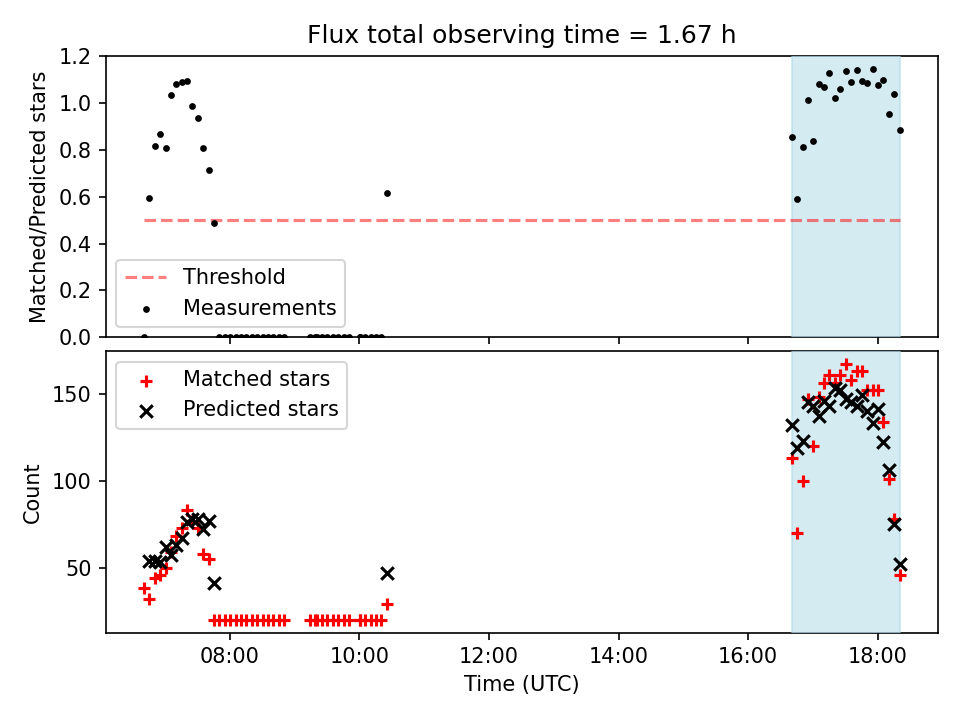 Flux total observing time = 1.67 h

Matched/Predicted stars

1.2
1.0
0.8
0.6
0.4
0.2
0.0

Threshold
Measurements

Count

150
100
50

Matched stars
Predicted stars

08:00
10:00
12:00
14:00
16:00
18:00

Time (UTC)